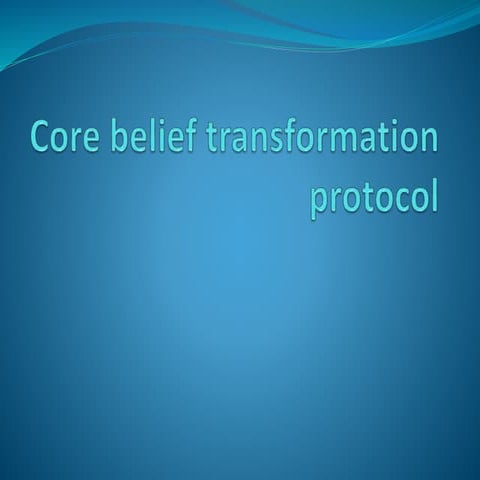 Core belief transformation protocol